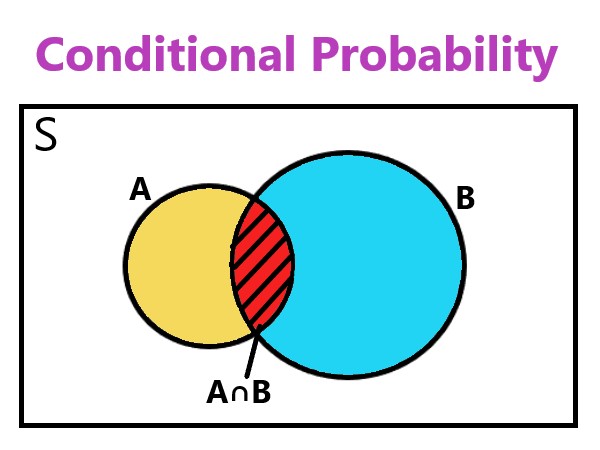 Conditional Probability

S

A

B

$A \cap B$